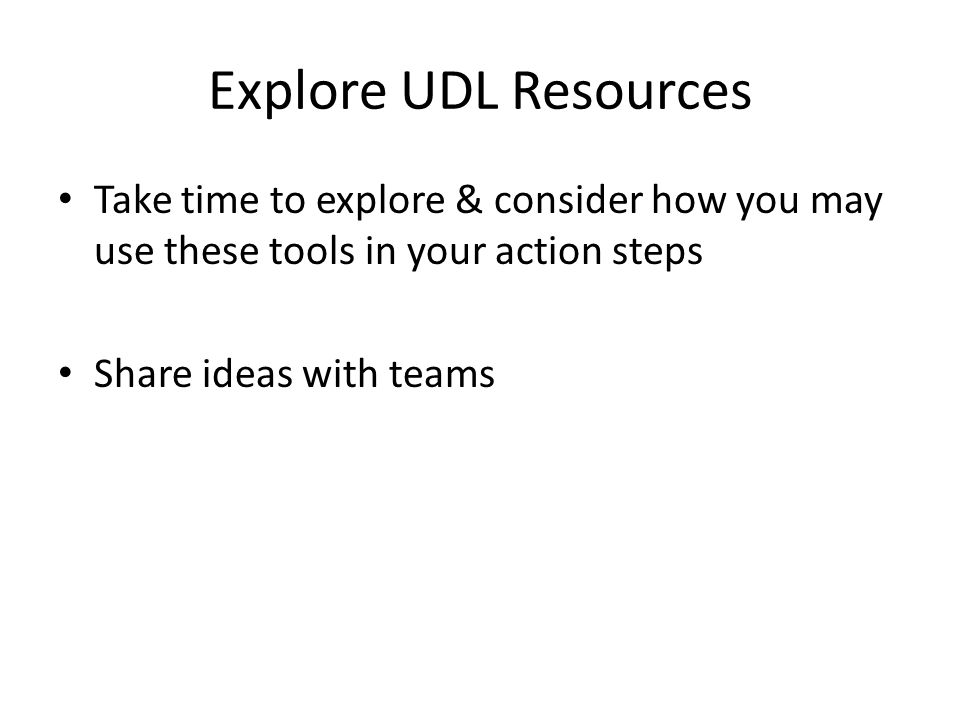 Explore UDL Resources

• Take time to explore & consider how you may use these tools in your action steps

• Share ideas with teams